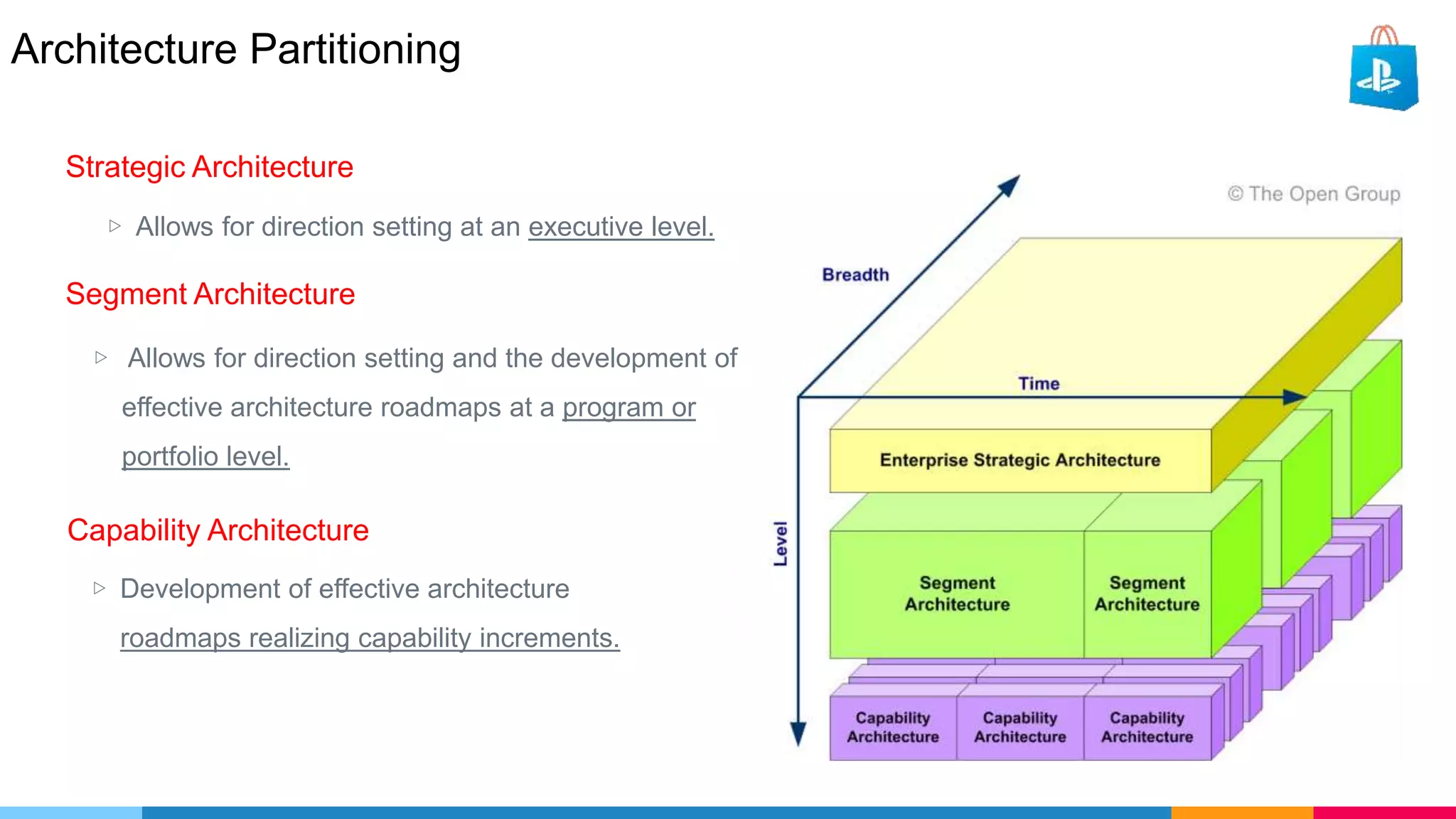 Architecture Partitioning

Strategic Architecture

▷ Allows for direction setting at an executive level.

Segment Architecture

▷ Allows for direction setting and the development of effective architecture roadmaps at a program or portfolio level.

Capability Architecture

▷ Development of effective architecture roadmaps realizing capability increments.

© The Open Group

Breadth

Time

Level

Enterprise Strategic Architecture

Segment Architecture

Segment Architecture

Capability Architecture

Capability Architecture

Capability Architecture